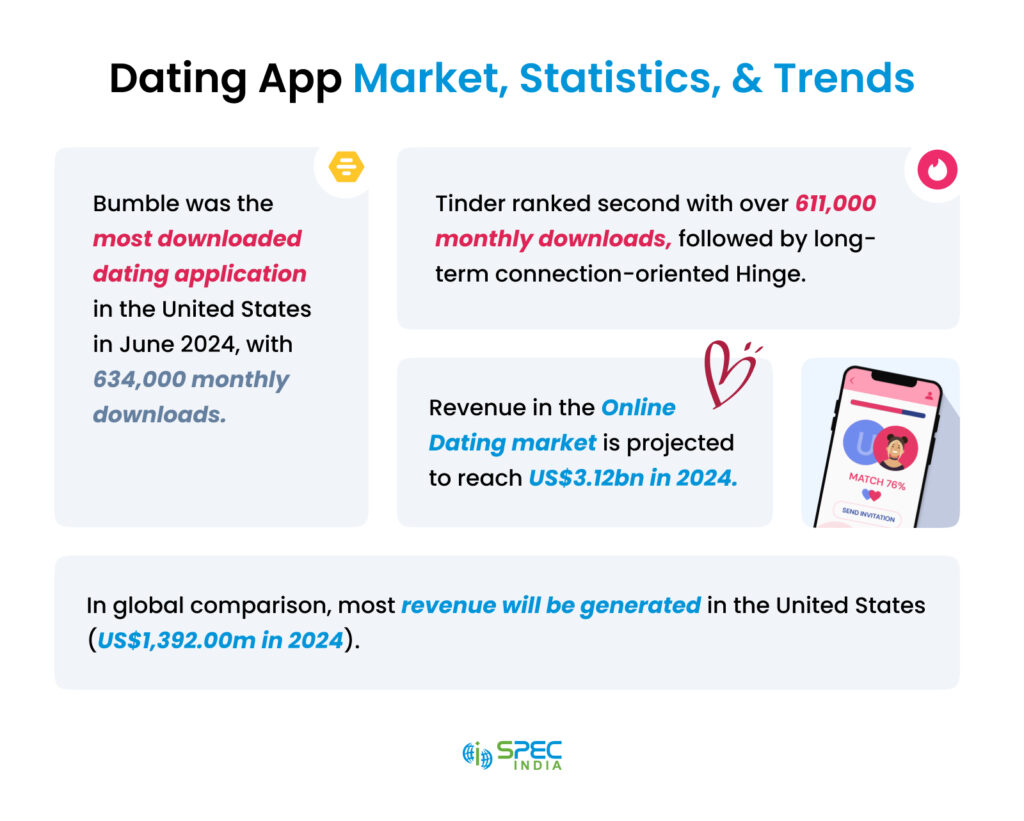 Dating App Market, Statistics, & Trends

Bumble was the most downloaded dating application in the United States in June 2024, with 634,000 monthly downloads.

Tinder ranked second with over 611,000 monthly downloads, followed by long-term connection-oriented Hinge.

Revenue in the Online Dating market is projected to reach US$3.12bn in 2024.

U

MATCH 76%

SEND INVITATION

In global comparison, most revenue will be generated in the United States (US$1,392.00m in 2024).

SPEC INDIA